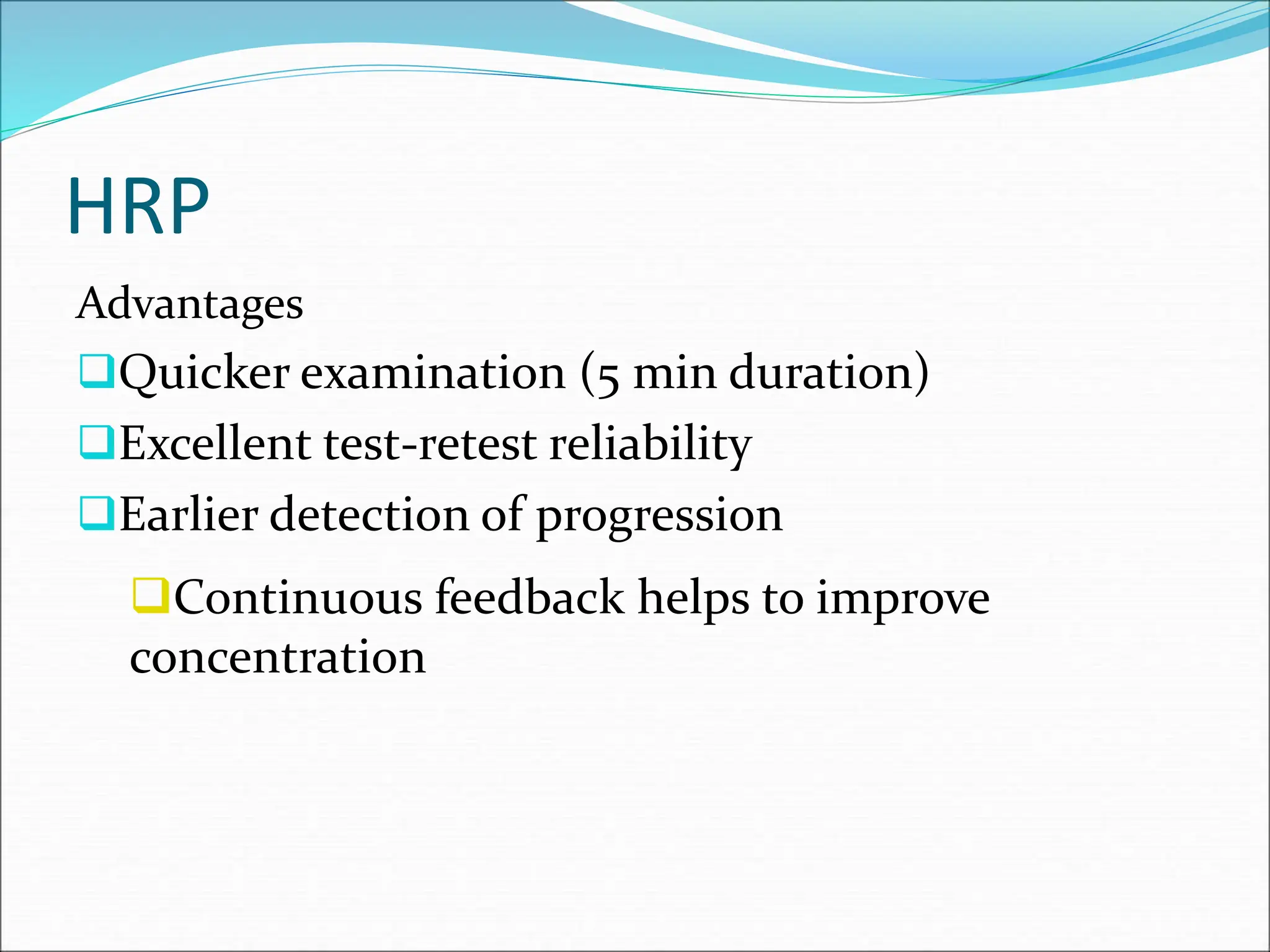 HRP

Advantages

❑Quicker examination (5 min duration)

❑Excellent test-retest reliability

❑Earlier detection of progression

❑Continuous feedback helps to improve concentration